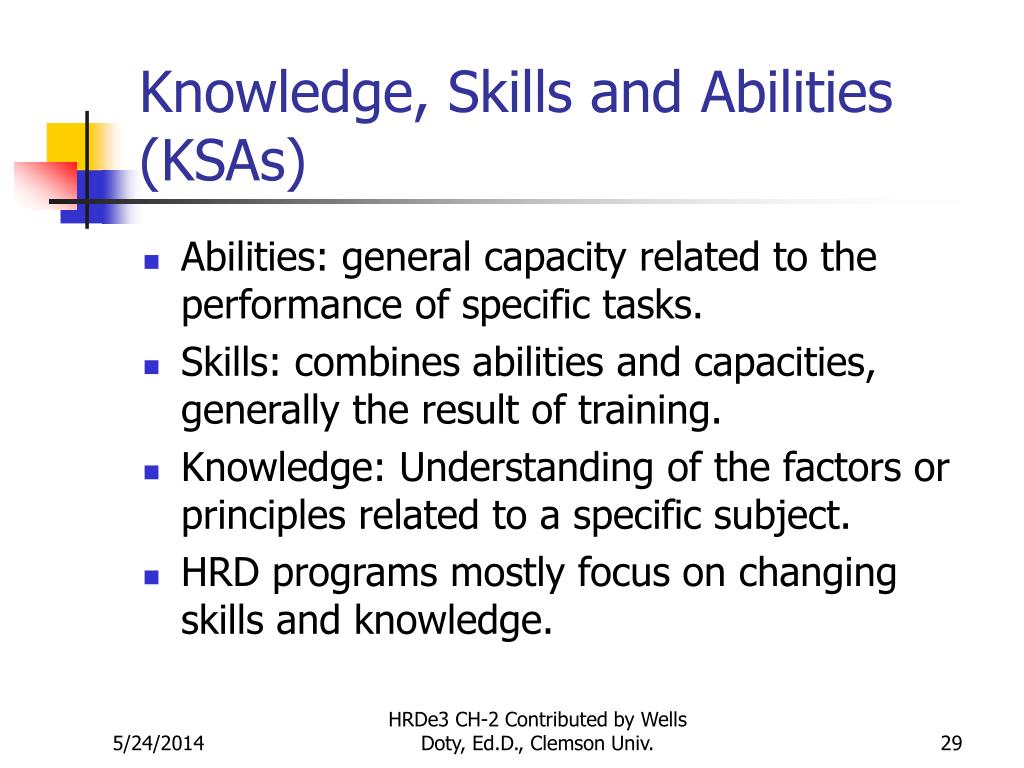 Knowledge, Skills and Abilities (KSAs)

- Abilities: general capacity related to the performance of specific tasks.
- Skills: combines abilities and capacities, generally the result of training.
- Knowledge: Understanding of the factors or principles related to a specific subject.
- HRD programs mostly focus on changing skills and knowledge.

5/24/2014

HRDe3 CH-2 Contributed by Wells Doty, Ed.D., Clemson Univ.

29